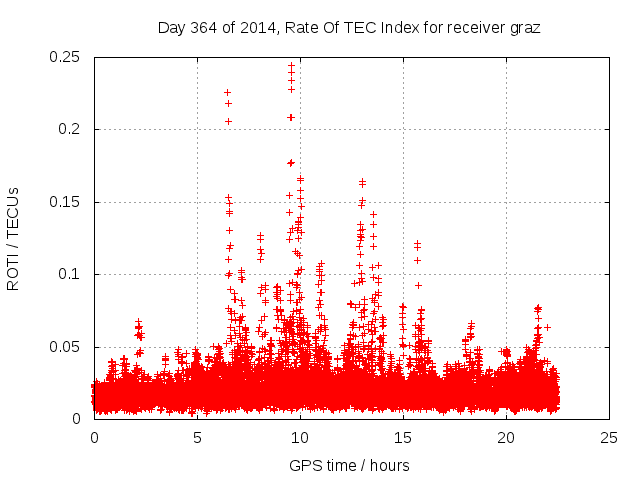 Day 364 of 2014, Rate Of TEC Index for receiver graz

ROTI / TECUs

0.25
0.2
0.15
0.1
0.05
0

0
5
10
15
20
25

GPS time / hours